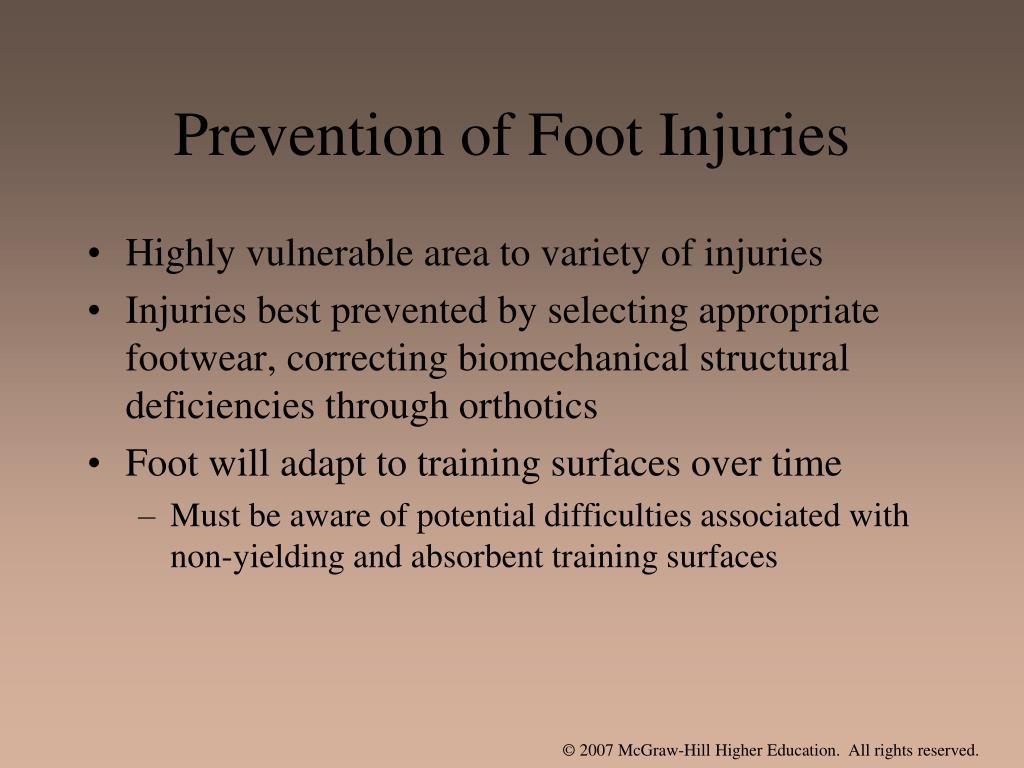 Prevention of Foot Injuries

• Highly vulnerable area to variety of injuries
• Injuries best prevented by selecting appropriate footwear, correcting biomechanical structural deficiencies through orthotics
• Foot will adapt to training surfaces over time
– Must be aware of potential difficulties associated with non-yielding and absorbent training surfaces

© 2007 McGraw-Hill Higher Education. All rights reserved.